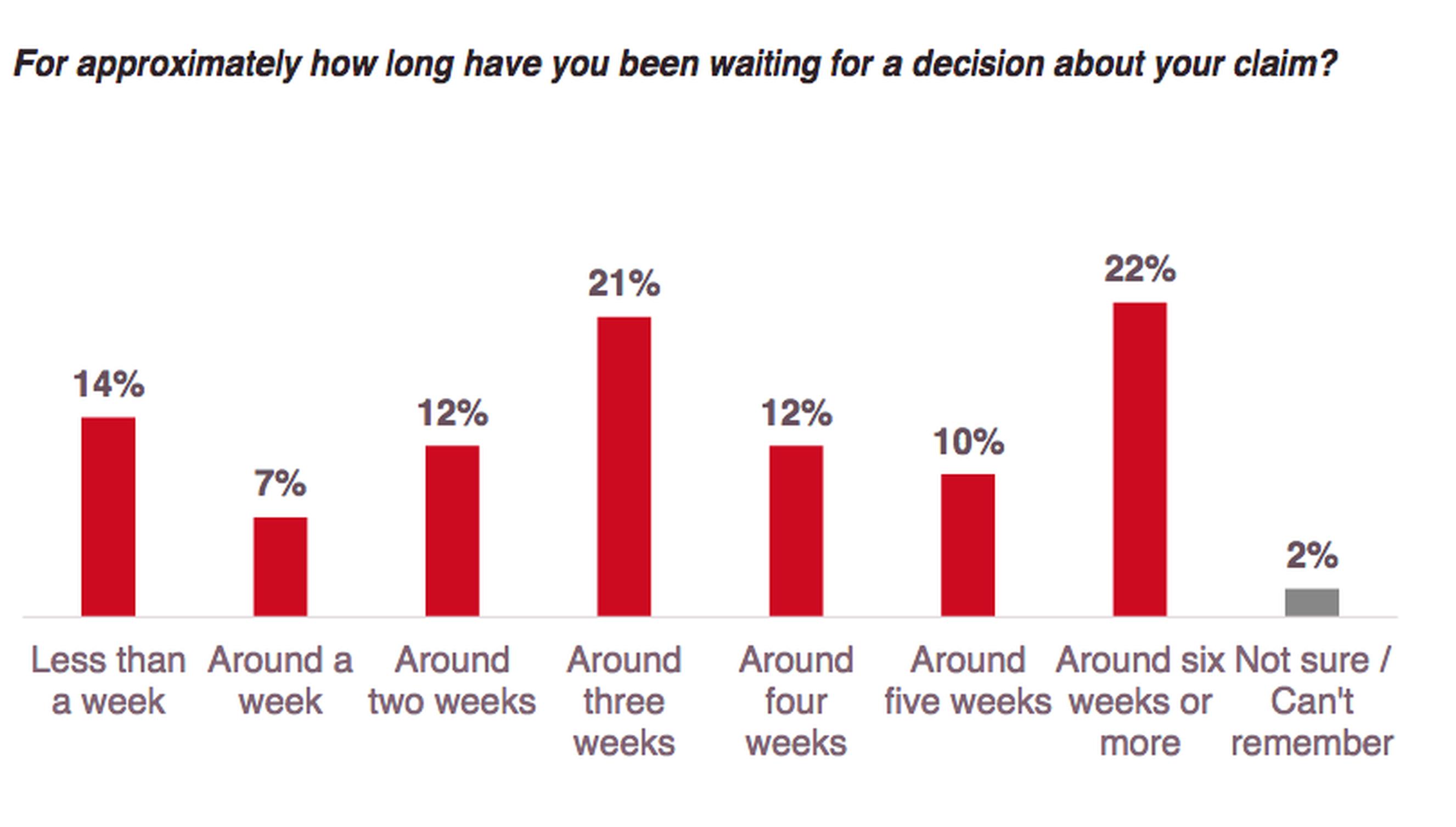 For approximately how long have you been waiting for a decision about your claim?

14%
7%
12%
21%
12%
10%
22%
2%

Less than a week
Around a week
Around two weeks
Around three weeks
Around four weeks
Around five weeks
Around six weeks or more
Not sure / Can't remember